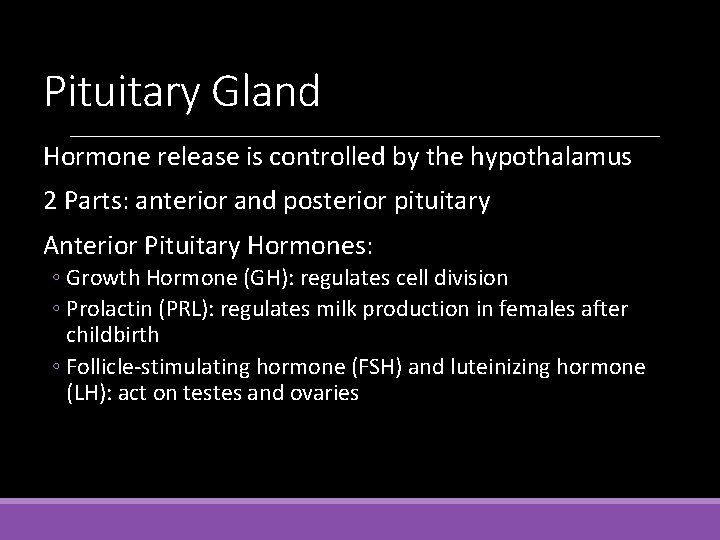 Pituitary Gland

Hormone release is controlled by the hypothalamus

2 Parts: anterior and posterior pituitary

Anterior Pituitary Hormones:

◦ Growth Hormone (GH): regulates cell division
◦ Prolactin (PRL): regulates milk production in females after childbirth
◦ Follicle-stimulating hormone (FSH) and luteinizing hormone (LH): act on testes and ovaries